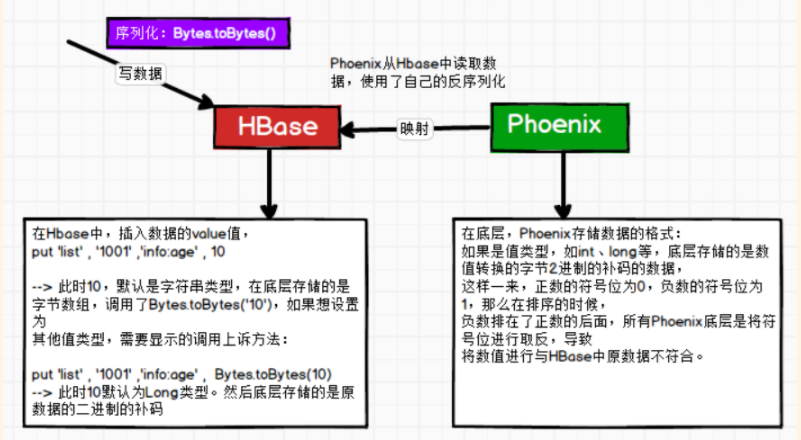 序列化：Bytes.toBytes()

写数据

Phoenix从Hbase中读取数据，使用了自己的反序列化

HBase

映射

Phoenix

在Hbase中，插入数据的value值，
put 'list' , '1001' ,'info:age' , 10

--> 此时10，默认是字符串类型，在底层存储的是字节数组，调用了Bytes.toBytes('10')，如果想设置为
其他值类型，需要显示的调用上诉方法：

put 'list' , '1001' ,'info:age' , Bytes.toBytes(10)
--> 此时10默认为Long类型。然后底层存储的是原数据的二进制的补码

在底层，Phoenix存储数据的格式：
如果是值类型，如int、long等，底层存储的是数值转换的字节2进制的补码的数据，
这样一来，正数的符号位为0，负数的符号位为1，那么在排序的时候，
负数排在了正数的后面，所有Phoenix底层是将符号位进行取反，导致
将数值进行与HBase中原数据不符合。